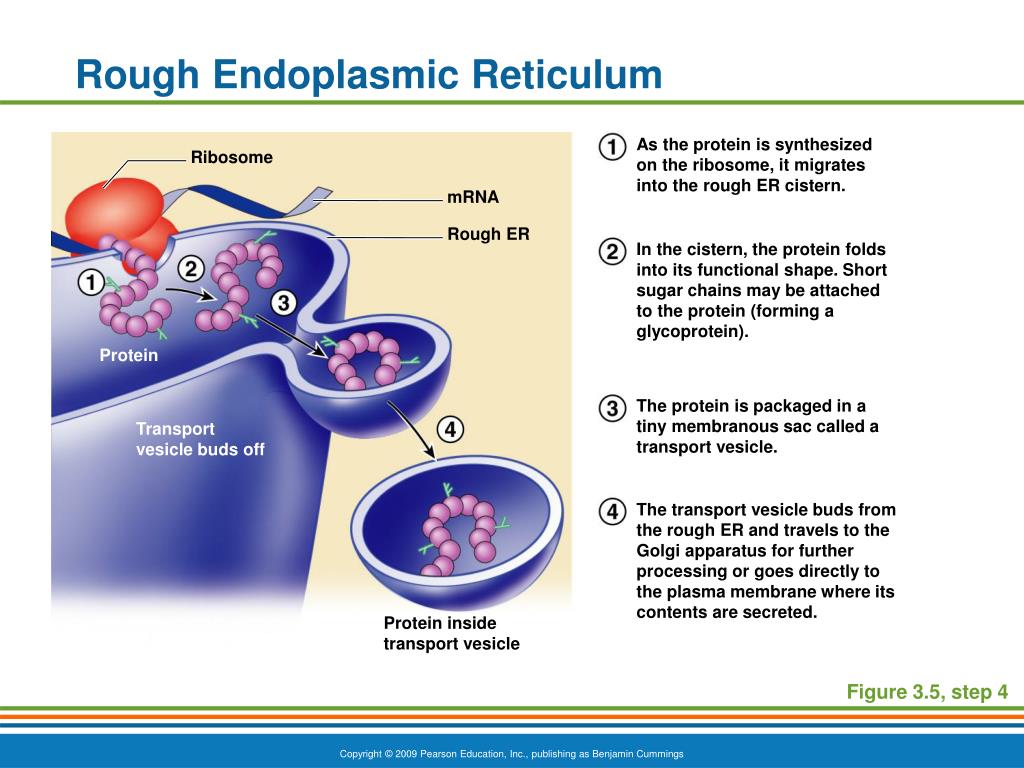 Rough Endoplasmic Reticulum

Ribosome

mRNA

Rough ER

1

2

3

Protein

Transport vesicle buds off

4

Protein inside transport vesicle

1 As the protein is synthesized on the ribosome, it migrates into the rough ER cistern.

2 In the cistern, the protein folds into its functional shape. Short sugar chains may be attached to the protein (forming a glycoprotein).

3 The protein is packaged in a tiny membranous sac called a transport vesicle.

4 The transport vesicle buds from the rough ER and travels to the Golgi apparatus for further processing or goes directly to the plasma membrane where its contents are secreted.

Figure 3.5, step 4

Copyright © 2009 Pearson Education, Inc., publishing as Benjamin Cummings